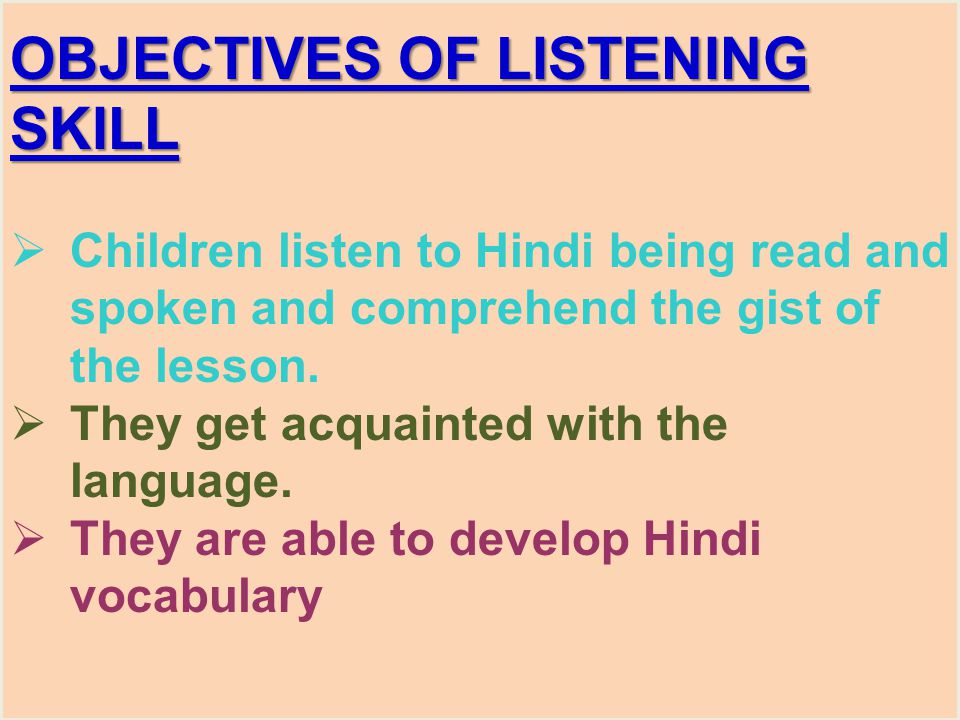 OBJECTIVES OF LISTENING SKILL

➢ Children listen to Hindi being read and spoken and comprehend the gist of the lesson.
➢ They get acquainted with the language.
➢ They are able to develop Hindi vocabulary